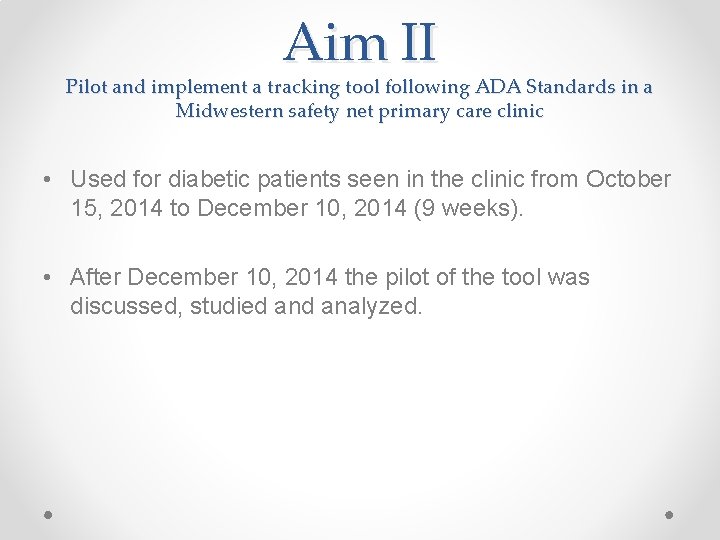 Aim II

Pilot and implement a tracking tool following ADA Standards in a Midwestern safety net primary care clinic

• Used for diabetic patients seen in the clinic from October 15, 2014 to December 10, 2014 (9 weeks).

• After December 10, 2014 the pilot of the tool was discussed, studied and analyzed.